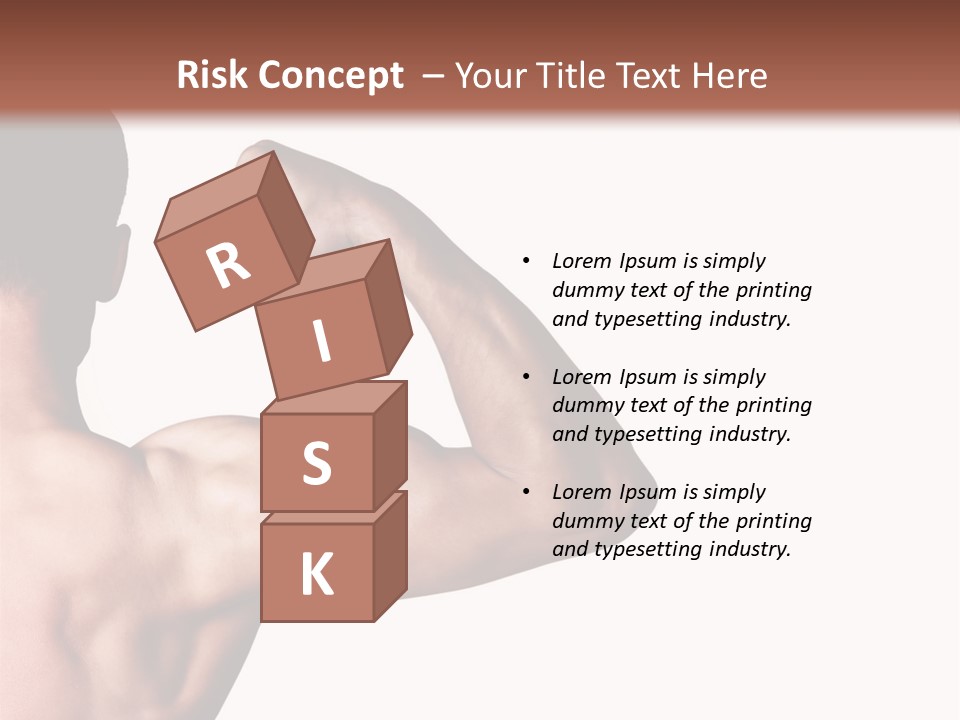 Risk Concept – Your Title Text Here

R
I
S
K

• Lorem Ipsum is simply dummy text of the printing and typesetting industry.

• Lorem Ipsum is simply dummy text of the printing and typesetting industry.

• Lorem Ipsum is simply dummy text of the printing and typesetting industry.